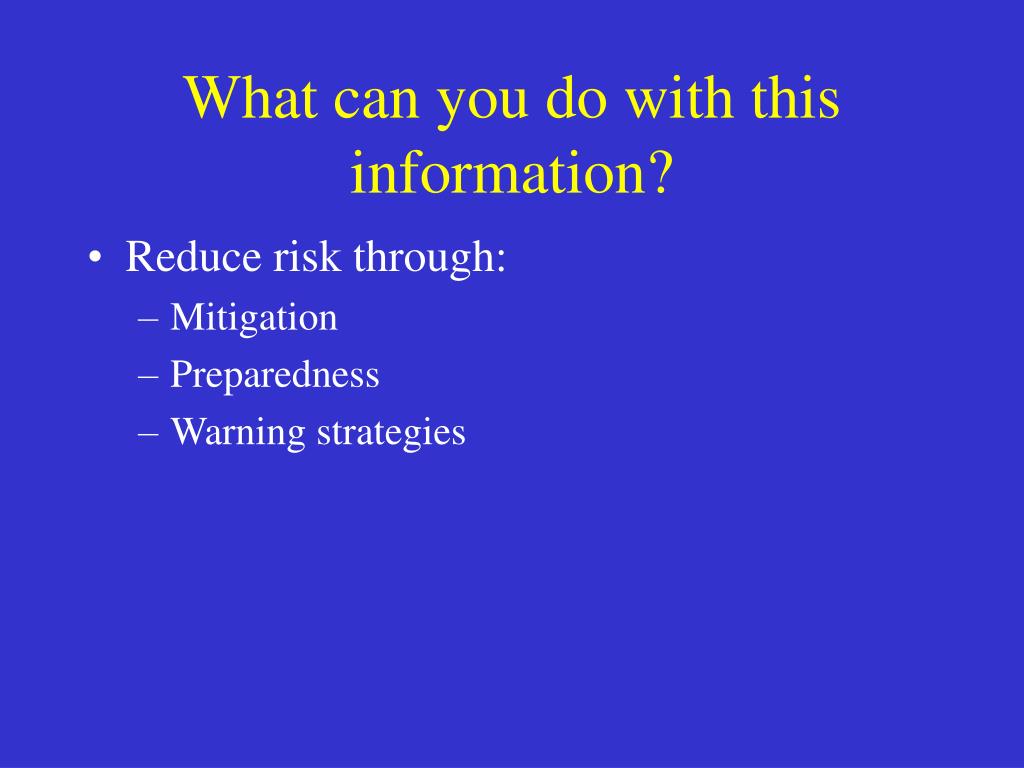 What can you do with this information?

• Reduce risk through:
– Mitigation
– Preparedness
– Warning strategies